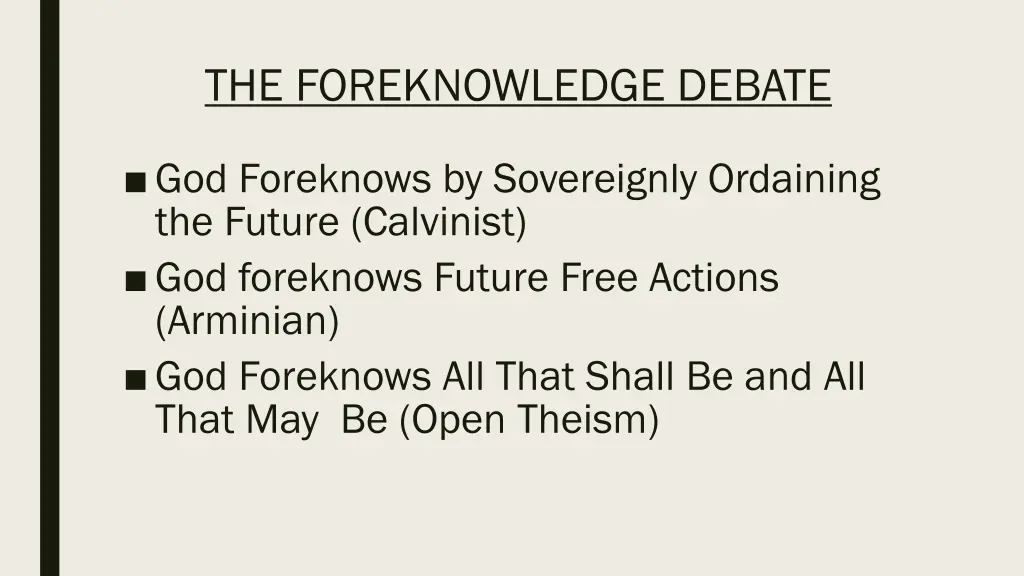 THE FOREKNOWLEDGE DEBATE

■ God Foreknows by Sovereignly Ordaining the Future (Calvinist)
■ God foreknows Future Free Actions (Arminian)
■ God Foreknows All That Shall Be and All That May Be (Open Theism)